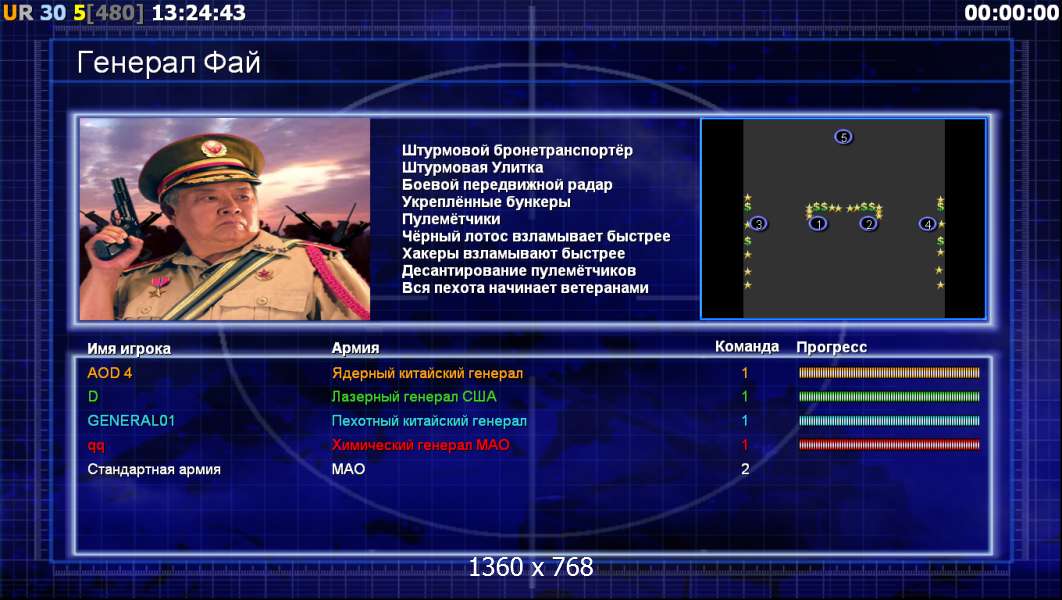 UR 30 5[480] 13:24:43

00:00:00

Генерал Фай

Штурмовой бронетранспортёр
Штурмовая Улитка
Боевой передвижной радар
Укреплённые бункеры
Пулемётчики
Чёрный лотос взламывает быстрее
Хакеры взламывают быстрее
Десантирование пулемётчиков
Вся пехота начинает ветеранами

5
3 1 2 4

| Имя игрока | Армия | Команда | Прогресс |
|---|---|---|---|
| AOD 4 | Ядерный китайский генерал | 1 | |
| D | Лазерный генерал США | 1 | |
| GENERAL01 | Пехотный китайский генерал | 1 | |
| qq | Химический генерал МАО | 1 | |
| Стандартная армия | МАО | 2 | |

1360 x 768